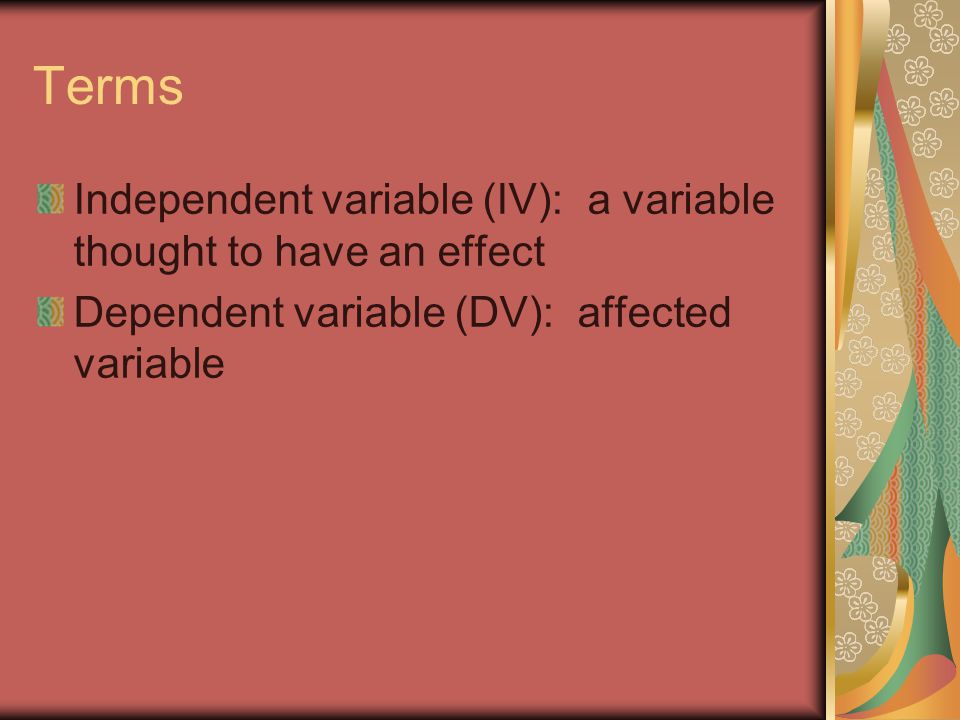 Terms

Independent variable (IV): a variable thought to have an effect

Dependent variable (DV): affected variable